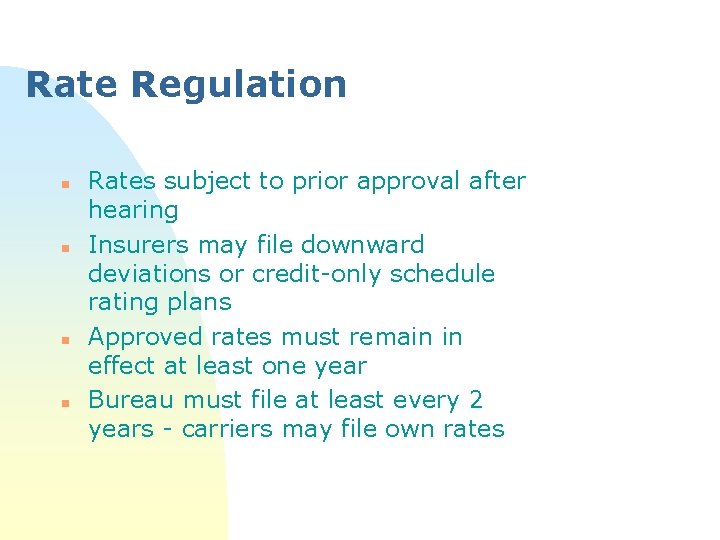 Rate Regulation

- Rates subject to prior approval after hearing
- Insurers may file downward deviations or credit-only schedule rating plans
- Approved rates must remain in effect at least one year
- Bureau must file at least every 2 years - carriers may file own rates